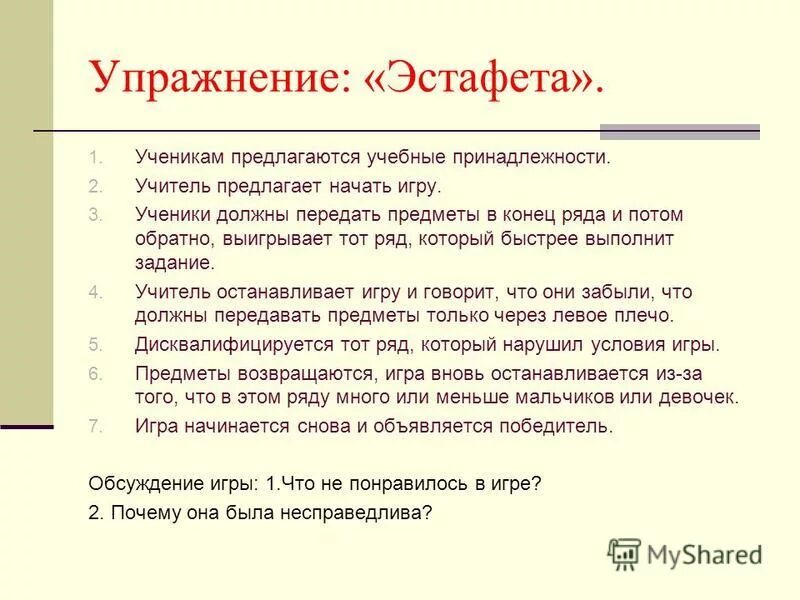 Упражнение: «Эстафета».

1. Ученикам предлагаются учебные принадлежности.
2. Учитель предлагает начать игру.
3. Ученики должны передать предметы в конец ряда и потом обратно, выигрывает тот ряд, который быстрее выполнит задание.
4. Учитель останавливает игру и говорит, что они забыли, что должны передавать предметы только через левое плечо.
5. Дисквалифицируется тот ряд, который нарушил условия игры.
6. Предметы возвращаются, игра вновь останавливается из-за того, что в этом ряду много или меньше мальчиков или девочек.
7. Игра начинается снова и объявляется победитель.

Обсуждение игры: 1.Что не понравилось в игре?

2. Почему она была несправедлива?

MyShared